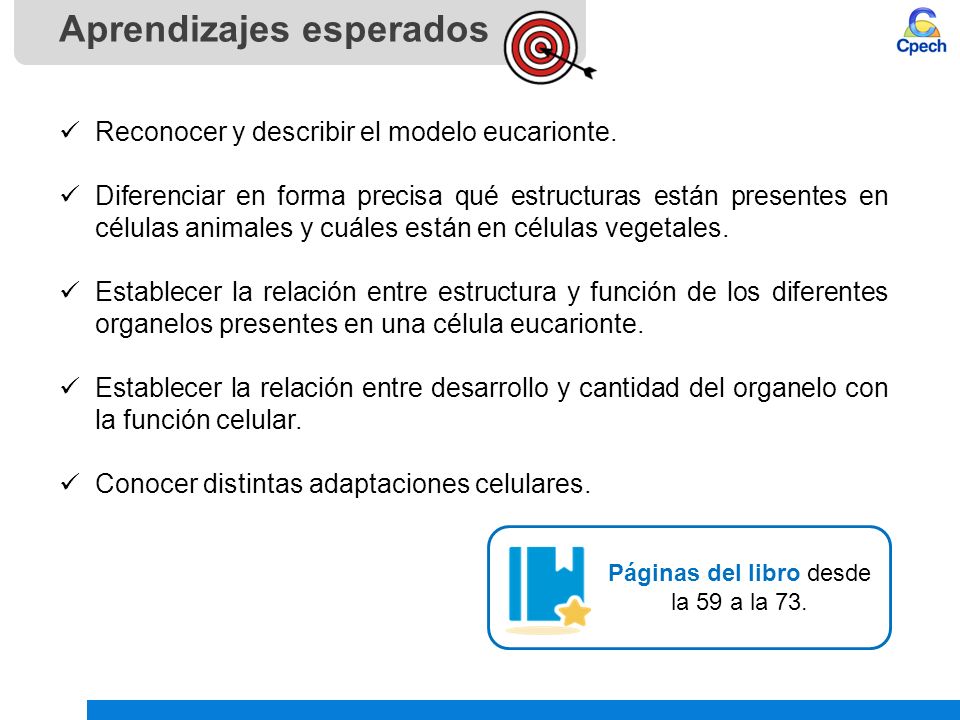 Aprendizajes esperados

Cpech

✓ Reconocer y describir el modelo eucarionte.

✓ Diferenciar en forma precisa qué estructuras están presentes en células animales y cuáles están en células vegetales.

✓ Establecer la relación entre estructura y función de los diferentes organelos presentes en una célula eucarionte.

✓ Establecer la relación entre desarrollo y cantidad del organelo con la función celular.

✓ Conocer distintas adaptaciones celulares.

Páginas del libro desde la 59 a la 73.